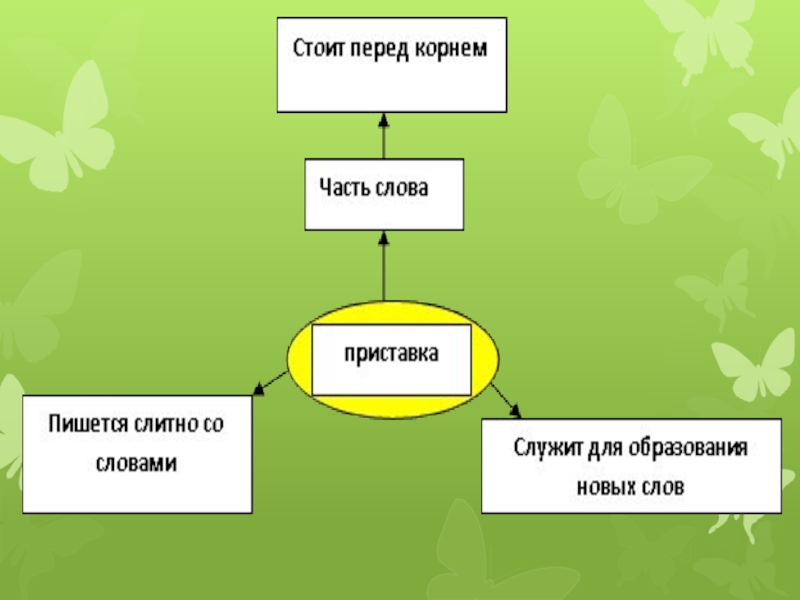 Стоит перед корнем

Часть слова

приставка

Пишется слитно со словами

Служит для образования новых слов